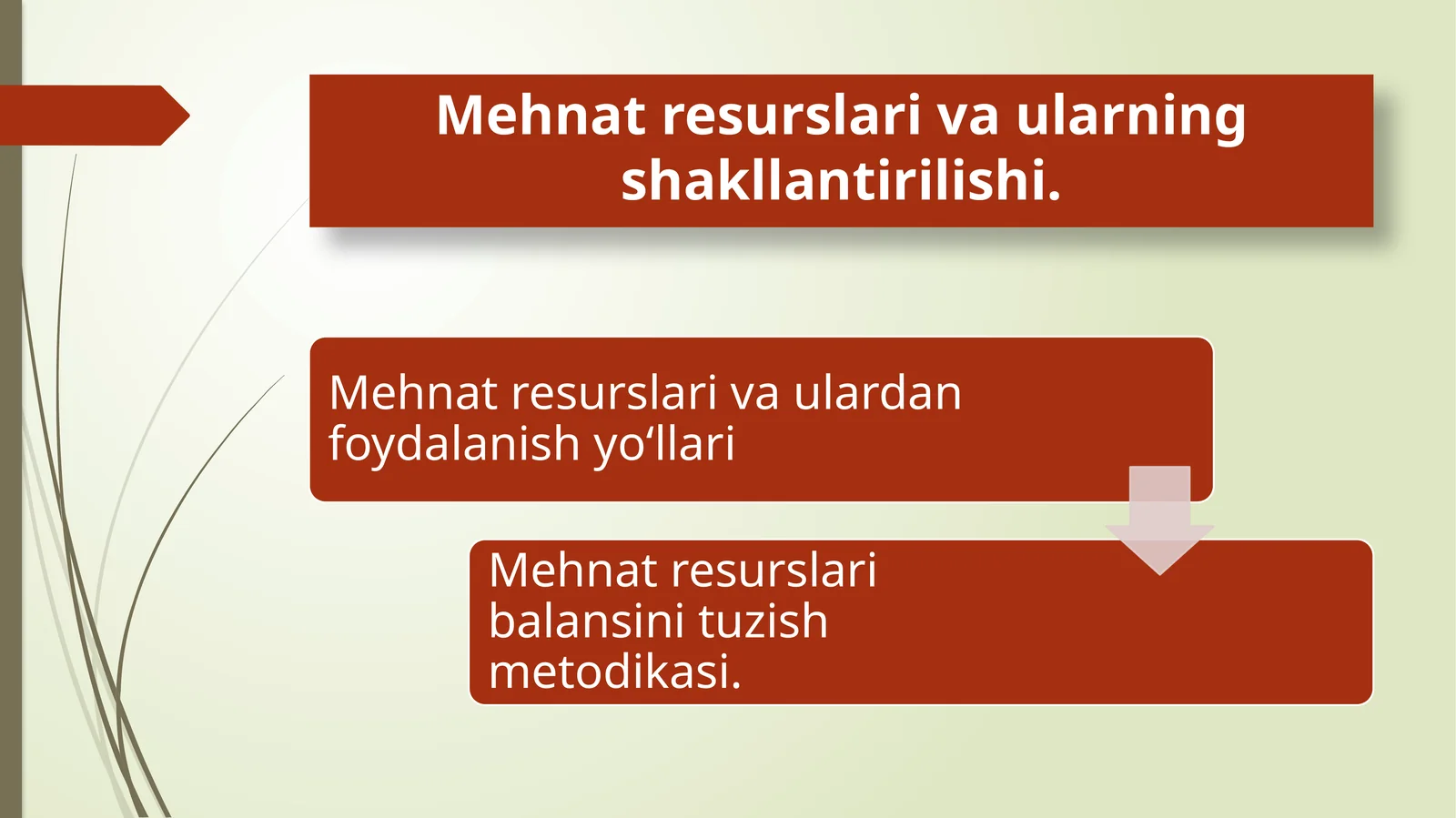 Mehnat resurslari va ularning shakllantirilishi.

Mehnat resurslari va ulardan foydalanish yo‘llari

Mehnat resurslari balansini tuzish metodikasi.